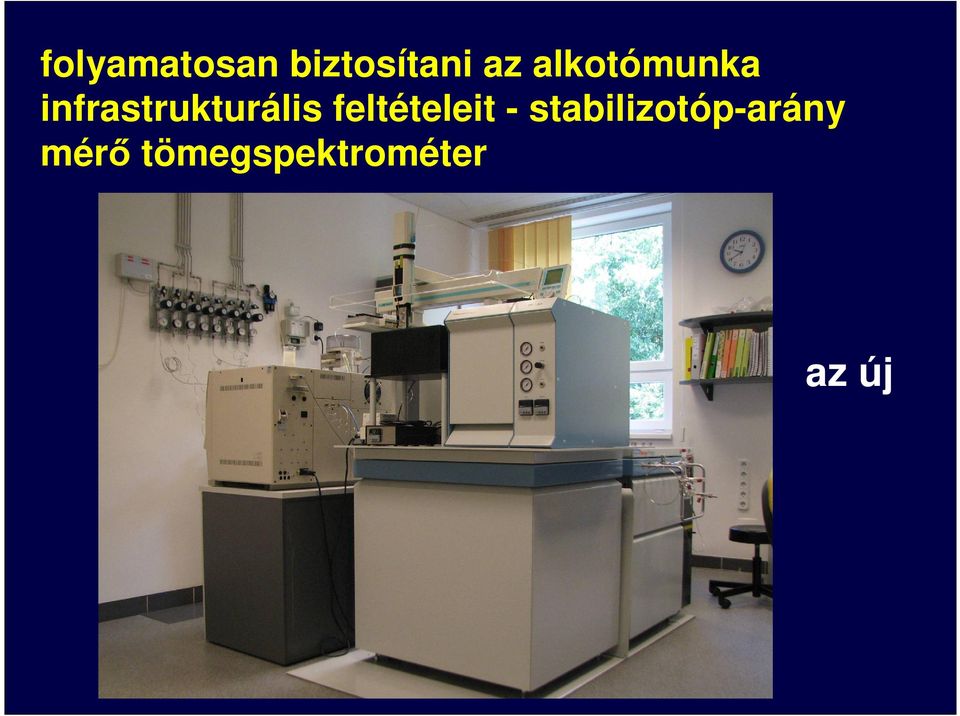 folyamatosan biztosítani az alkotómunka infrastrukturális feltételeit - stabilizotóp-arány mérő tömegspektrométer

az új